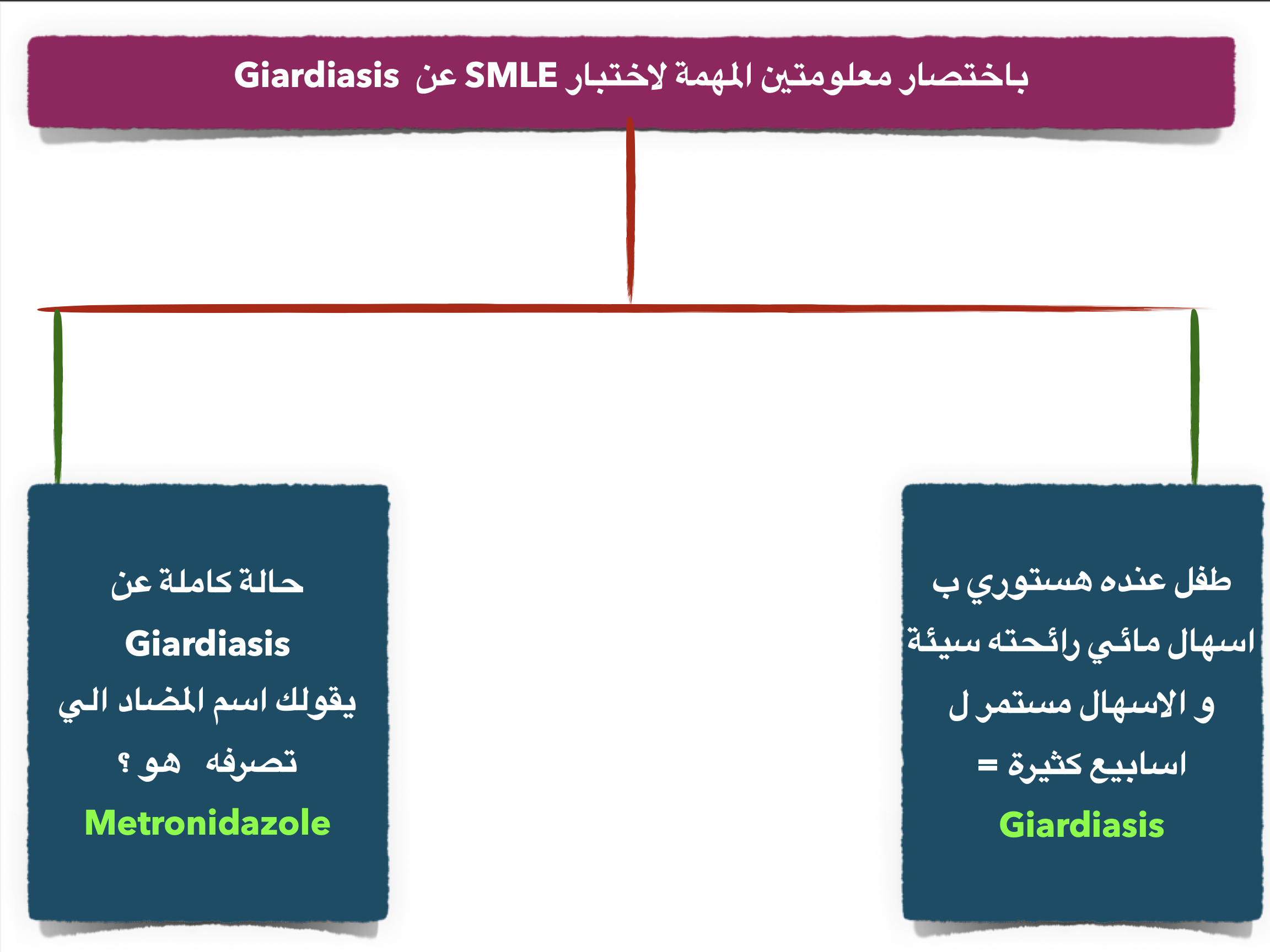 باختصار معلومتين المهمة لاختبار SMLE عن Giardiasis

طفل عنده هستوري ب اسهال مائي رائحته سيئة و الاسهال مستمر ل اسابيع كثيرة =
Giardiasis

حالة كاملة عن
Giardiasis
يقولك اسم المضاد الي تصرفه هو ؟
Metronidazole